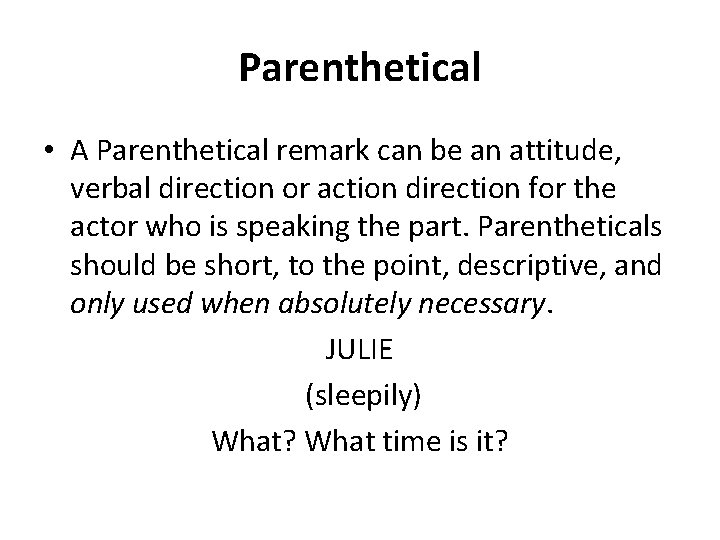 Parenthetical

• A Parenthetical remark can be an attitude, verbal direction or action direction for the actor who is speaking the part. Parentheticals should be short, to the point, descriptive, and only used when absolutely necessary.

JULIE

(sleepily)

What? What time is it?